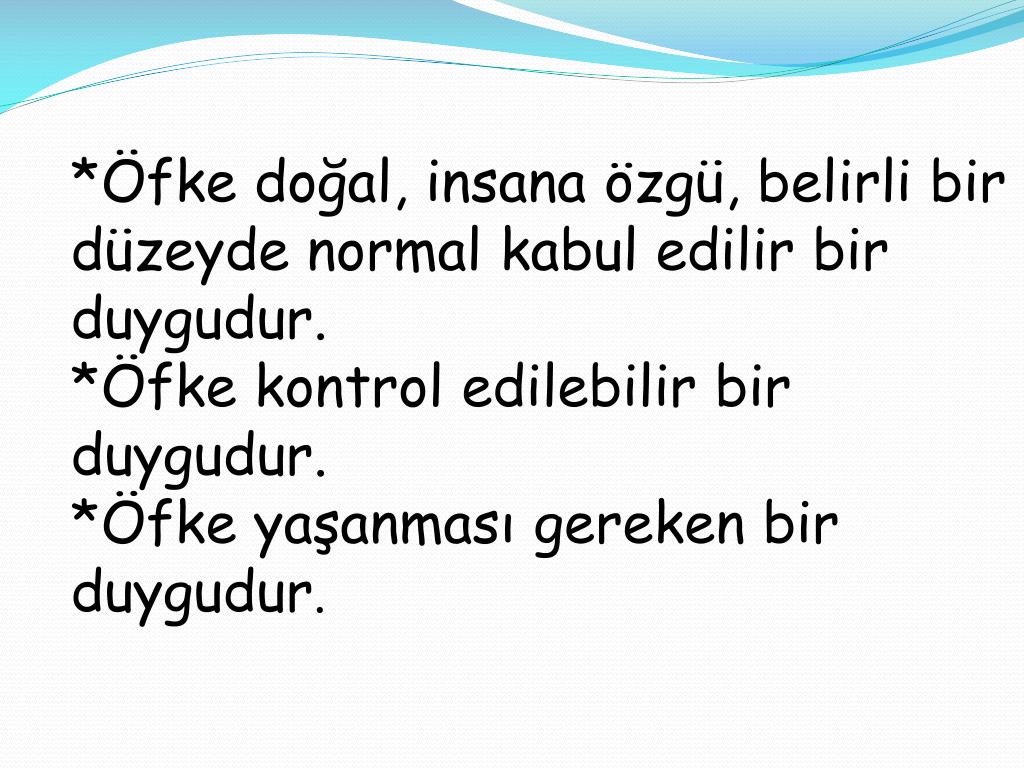 *Öfke doğal, insana özgü, belirli bir düzeyde normal kabul edilir bir duygudur.
*Öfke kontrol edilebilir bir duygudur.
*Öfke yaşanması gereken bir duygudur.